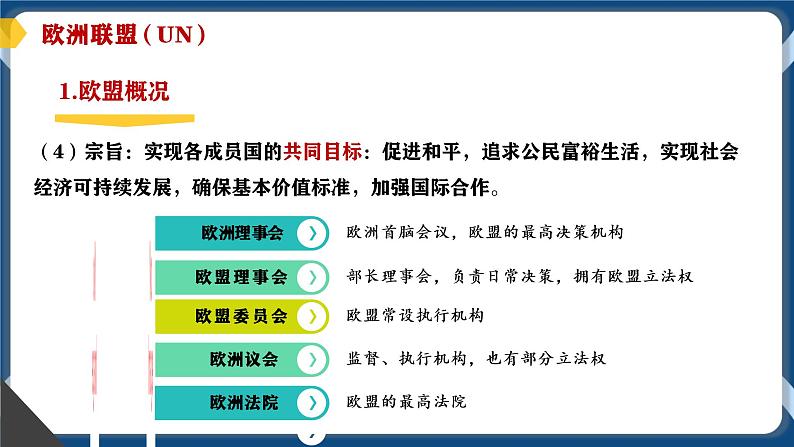 欧洲联盟（UN）

1.欧盟概况

（4）宗旨：实现各成员国的共同目标：促进和平，追求公民富裕生活，实现社会经济可持续发展，确保基本价值标准，加强国际合作。

欧洲理事会 欧洲首脑会议，欧盟的最高决策机构

欧盟理事会 部长理事会，负责日常决策，拥有欧盟立法权

欧盟委员会 欧盟常设执行机构

欧洲议会 监督、执行机构，也有部分立法权

欧洲法院 欧盟的最高法院